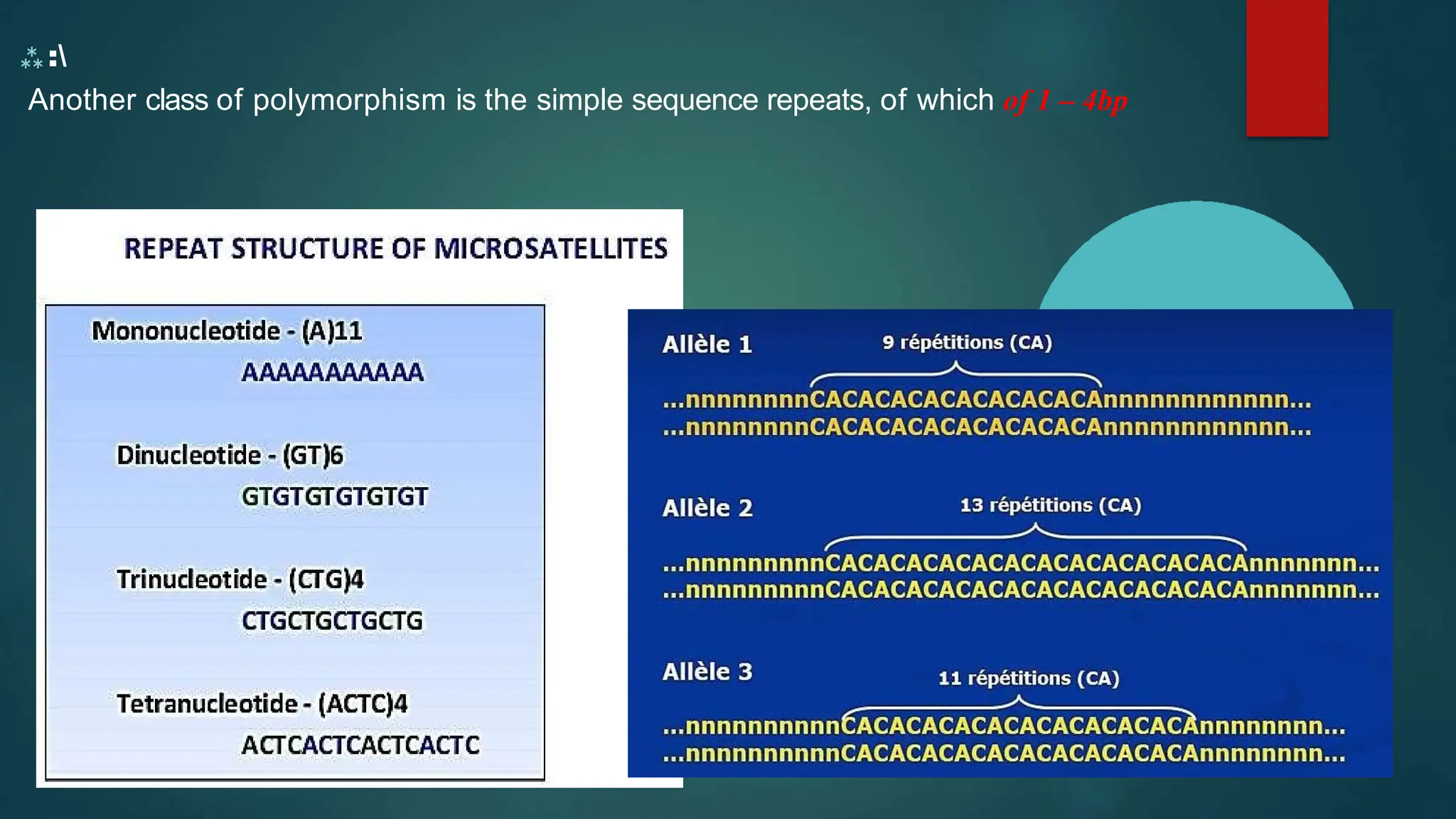 ⁂ :\
Another class of polymorphism is the simple sequence repeats, of which of 1 – 4bp

REPEAT STRUCTURE OF MICROSATELLITES

Mononucleotide - (A)11
AAAAAAAAAAA

Dinucleotide - (GT)6
GTGTGTGTGTGT

Trinucleotide - (CTG)4
CTGCTGCTGCTG

Tetranucleotide - (ACTC)4
ACTCACTCACTCACTC

Allèle 1
9 répétitions (CA)
...nnnnnnnnCACACACACACACACACAnnnnnnnnnnnn...
...nnnnnnnnCACACACACACACACACAnnnnnnnnnnnn...

Allèle 2
13 répétitions (CA)
...nnnnnnnnnCACACACACACACACACACACACACAnnnnnnn...
...nnnnnnnnnCACACACACACACACACACACACACAnnnnnnn...

Allèle 3
11 répétitions (CA)
...nnnnnnnnnnCACACACACACACACACACACAnnnnnnnn...
...nnnnnnnnnnCACACACACACACACACACACAnnnnnnnn...